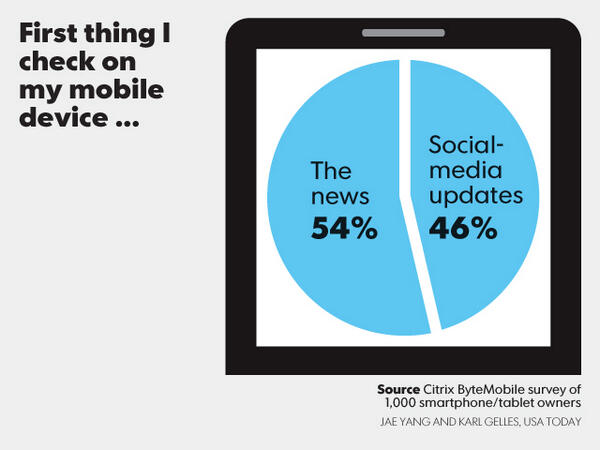 First thing I check on my mobile device ...

The news
54%

Social-media updates
46%

Source Citrix ByteMobile survey of 1,000 smartphone/tablet owners

JAE YANG AND KARL GELLES, USA TODAY